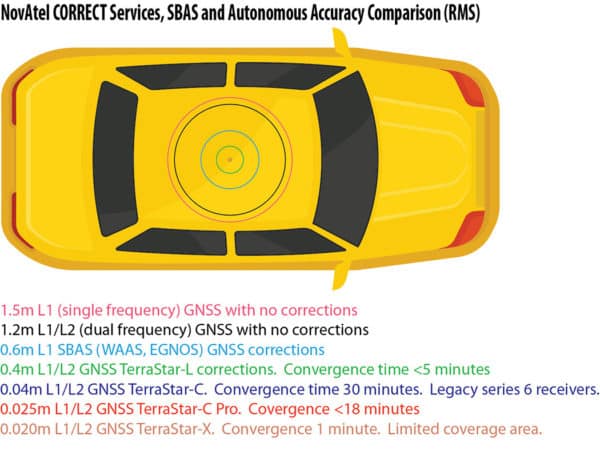 NovAtel CORRECT Services, SBAS and Autonomous Accuracy Comparison (RMS)

1.5m L1 (single frequency) GNSS with no corrections
1.2m L1/L2 (dual frequency) GNSS with no corrections
0.6m L1 SBAS (WAAS, EGNOS) GNSS corrections
0.4m L1/L2 GNSS TerraStar-L corrections. Convergence time <5 minutes
0.04m L1/L2 GNSS TerraStar-C. Convergence time 30 minutes. Legacy series 6 receivers.
0.025m L1/L2 GNSS TerraStar-C Pro. Covergence <18 minutes
0.020m L1/L2 GNSS TerraStar-X. Convergence 1 minute. Limited coverage area.